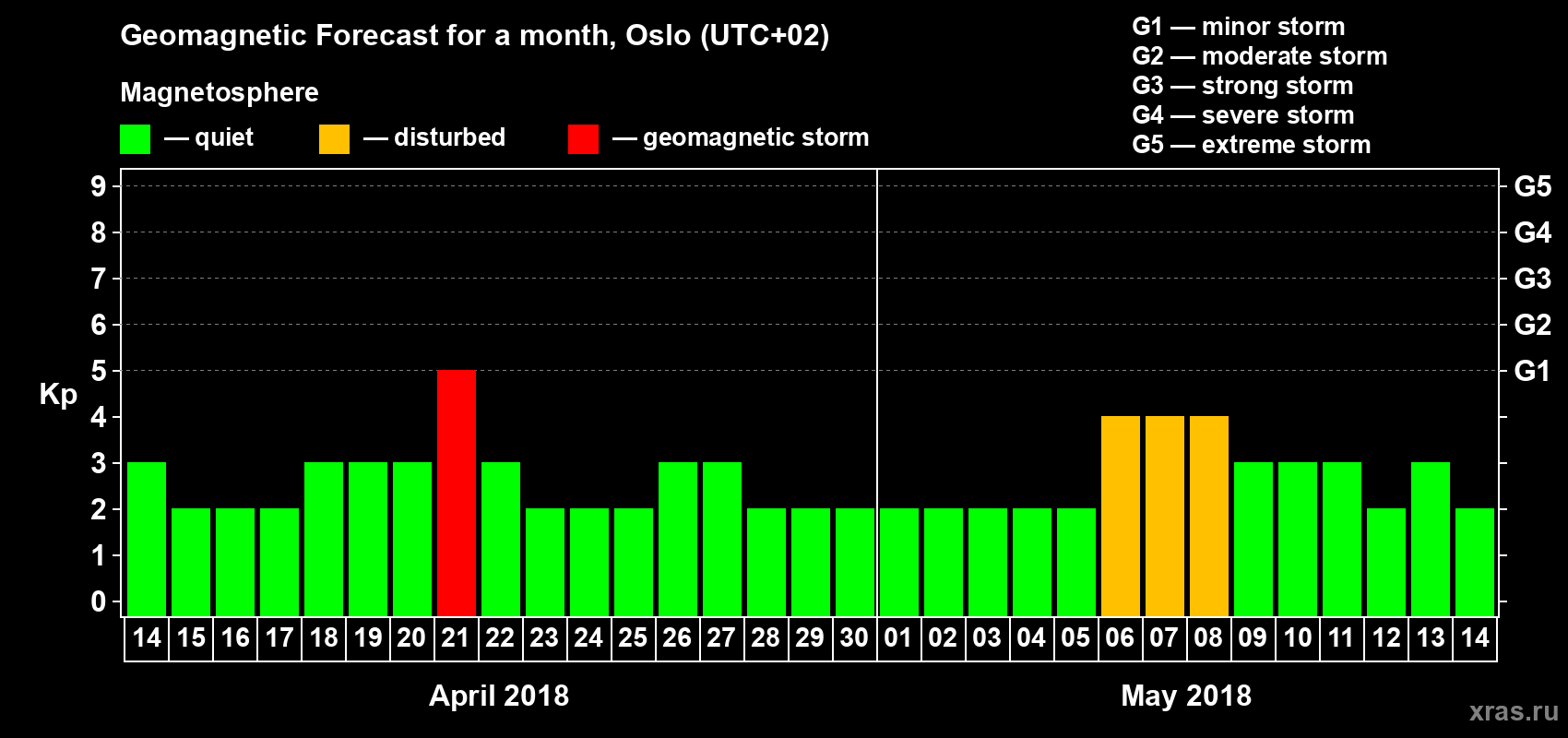 Geomagnetic Forecast for a month, Oslo (UTC+02)

Magnetosphere

— quiet — disturbed — geomagnetic storm

G1 — minor storm
G2 — moderate storm
G3 — strong storm
G4 — severe storm
G5 — extreme storm

Kp

9
8
7
6
5
4
3
2
1
0

G5
G4
G3
G2
G1

14 15 16 17 18 19 20 21 22 23 24 25 26 27 28 29 30 01 02 03 04 05 06 07 08 09 10 11 12 13 14

April 2018

May 2018

xras.ru